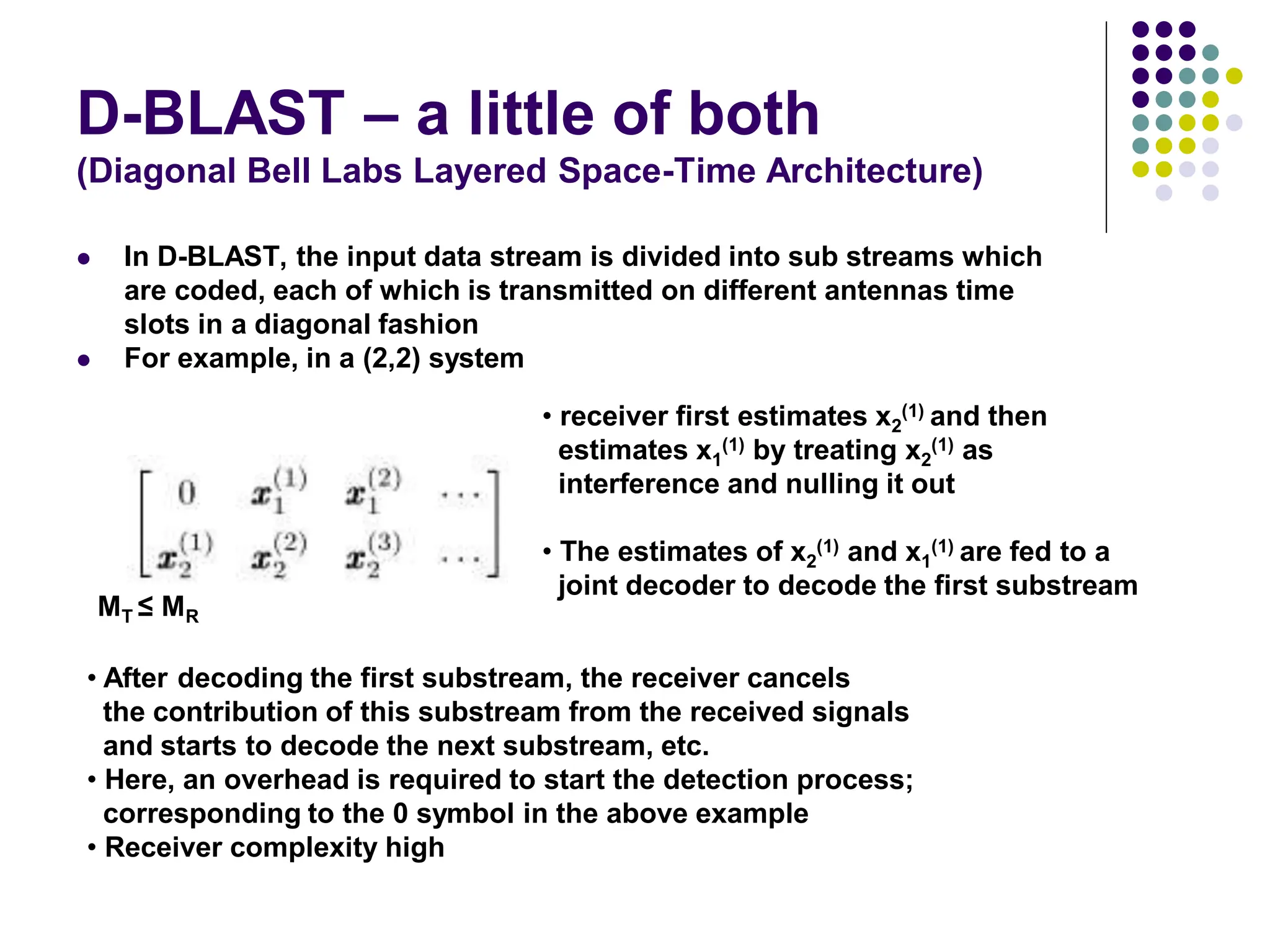 D-BLAST – a little of both
(Diagonal Bell Labs Layered Space-Time Architecture)

- In D-BLAST, the input data stream is divided into sub streams which are coded, each of which is transmitted on different antennas time slots in a diagonal fashion
- For example, in a (2,2) system

$\begin{bmatrix} 0 & x_1^{(1)} & x_1^{(2)} & \cdots \\ x_2^{(1)} & x_2^{(2)} & x_2^{(3)} & \cdots \end{bmatrix}$

$M_T \leq M_R$

• receiver first estimates $x_2^{(1)}$ and then estimates $x_1^{(1)}$ by treating $x_2^{(1)}$ as interference and nulling it out

• The estimates of $x_2^{(1)}$ and $x_1^{(1)}$ are fed to a joint decoder to decode the first substream

• After decoding the first substream, the receiver cancels the contribution of this substream from the received signals and starts to decode the next substream, etc.
• Here, an overhead is required to start the detection process; corresponding to the 0 symbol in the above example
• Receiver complexity high